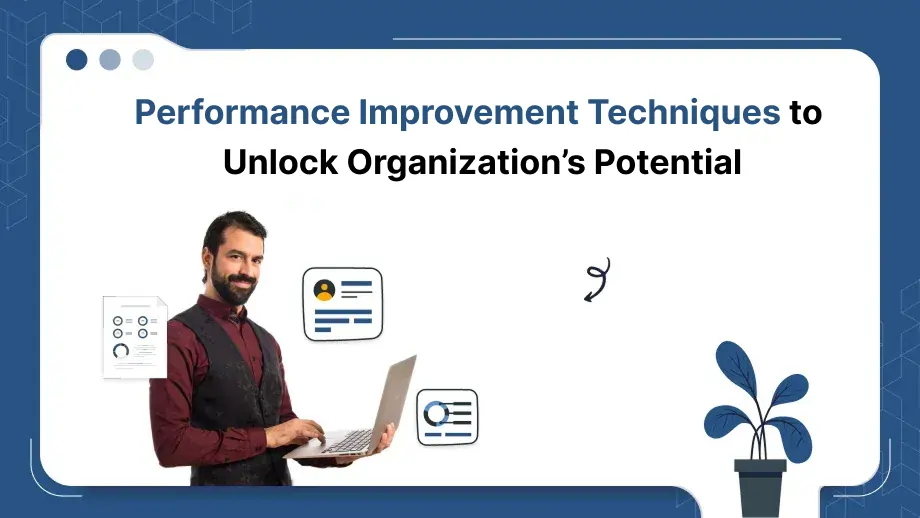 Performance Improvement Techniques to Unlock Organization’s Potential